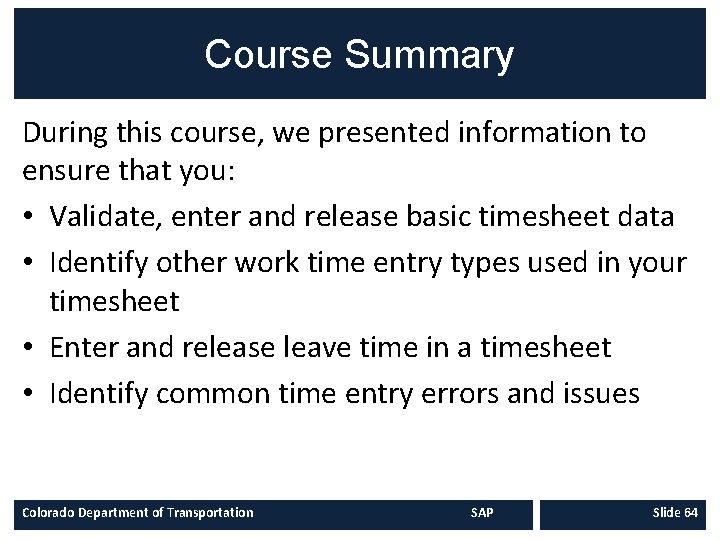 Course Summary

During this course, we presented information to ensure that you:

• Validate, enter and release basic timesheet data
• Identify other work time entry types used in your timesheet
• Enter and release leave time in a timesheet
• Identify common time entry errors and issues

Colorado Department of Transportation SAP Slide 64